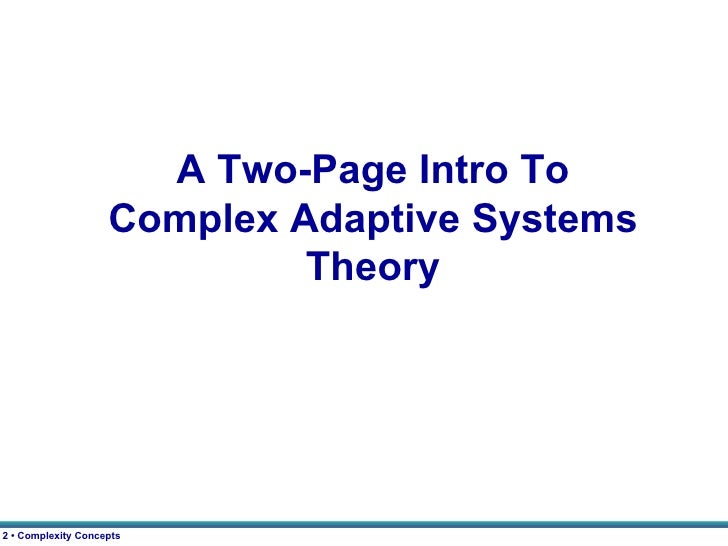 A Two-Page Intro To Complex Adaptive Systems Theory

2 • Complexity Concepts